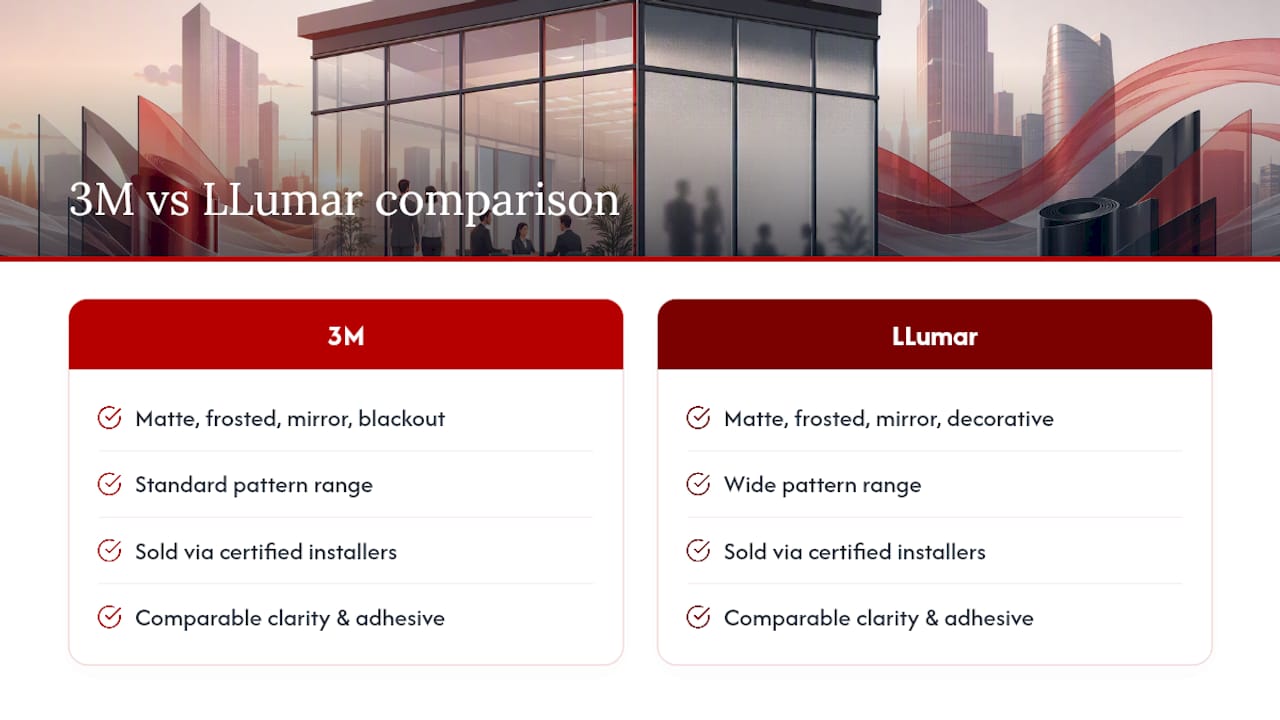 3M vs LLumar comparison

3M

Matte, frosted, mirror, blackout

Standard pattern range

Sold via certified installers

Comparable clarity & adhesive

LLumar

Matte, frosted, mirror, decorative

Wide pattern range

Sold via certified installers

Comparable clarity & adhesive